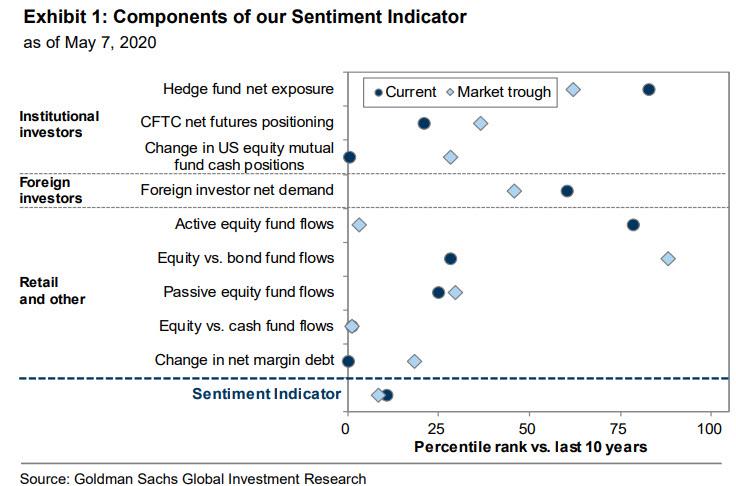 Exhibit 1: Components of our Sentiment Indicator
as of May 7, 2020

Current
Market trough

Institutional investors
Hedge fund net exposure
CFTC net futures positioning
Change in US equity mutual fund cash positions

Foreign investors
Foreign investor net demand

Retail and other
Active equity fund flows
Equity vs. bond fund flows
Passive equity fund flows
Equity vs. cash fund flows
Change in net margin debt

Sentiment Indicator

0
25
50
75
100
Percentile rank vs. last 10 years

Source: Goldman Sachs Global Investment Research